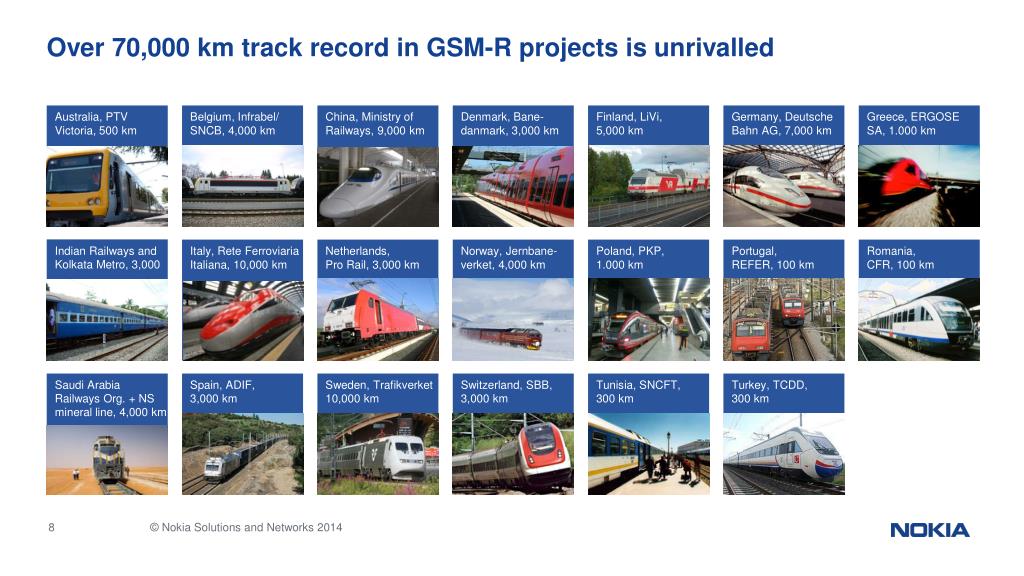 Over 70,000 km track record in GSM-R projects is unrivalled

Australia, PTV Victoria, 500 km

Belgium, Infrabel/ SNCB, 4,000 km

China, Ministry of Railways, 9,000 km

Denmark, Banedanmark, 3,000 km

Finland, LiVi, 5,000 km

Germany, Deutsche Bahn AG, 7,000 km

Greece, ERGOSE SA, 1.000 km

Indian Railways and Kolkata Metro, 3,000

Italy, Rete Ferroviaria Italiana, 10,000 km

Netherlands, Pro Rail, 3,000 km

Norway, Jernbaneverket, 4,000 km

Poland, PKP, 1.000 km

Portugal, REFER, 100 km

Romania, CFR, 100 km

Saudi Arabia Railways Org. + NS mineral line, 4,000 km

Spain, ADIF, 3,000 km

Sweden, Trafikverket 10,000 km

Switzerland, SBB, 3,000 km

Tunisia, SNCFT, 300 km

Turkey, TCDD, 300 km

8

© Nokia Solutions and Networks 2014

NOKIA